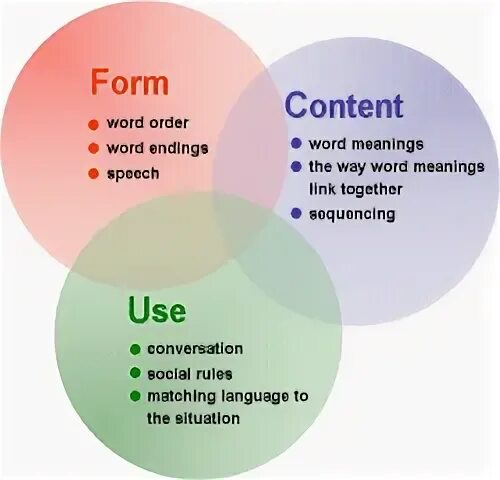 Form

- word order
- word endings
- speech

Content

- word meanings
- the way word meanings link together
- sequencing

Use

- conversation
- social rules
- matching language to the situation